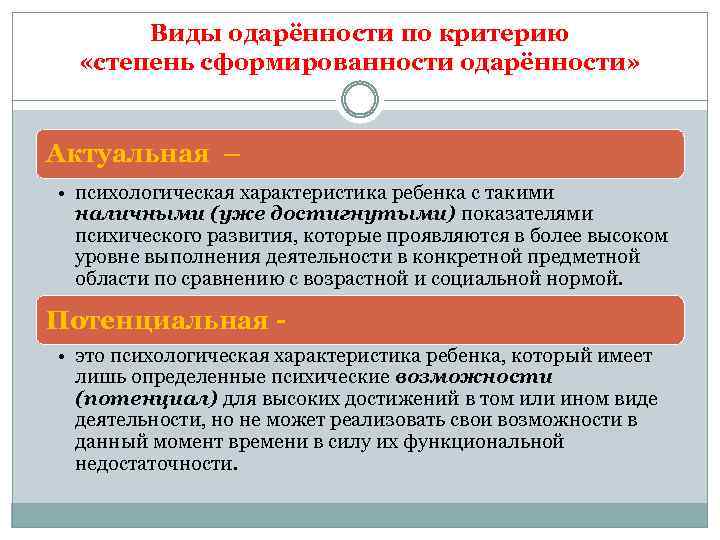 Виды одарённости по критерию «степень сформированности одарённости»

Актуальная –

• психологическая характеристика ребенка с такими наличными (уже достигнутыми) показателями психического развития, которые проявляются в более высоком уровне выполнения деятельности в конкретной предметной области по сравнению с возрастной и социальной нормой.

Потенциальная -

• это психологическая характеристика ребенка, который имеет лишь определенные психические возможности (потенциал) для высоких достижений в том или ином виде деятельности, но не может реализовать свои возможности в данный момент времени в силу их функциональной недостаточности.